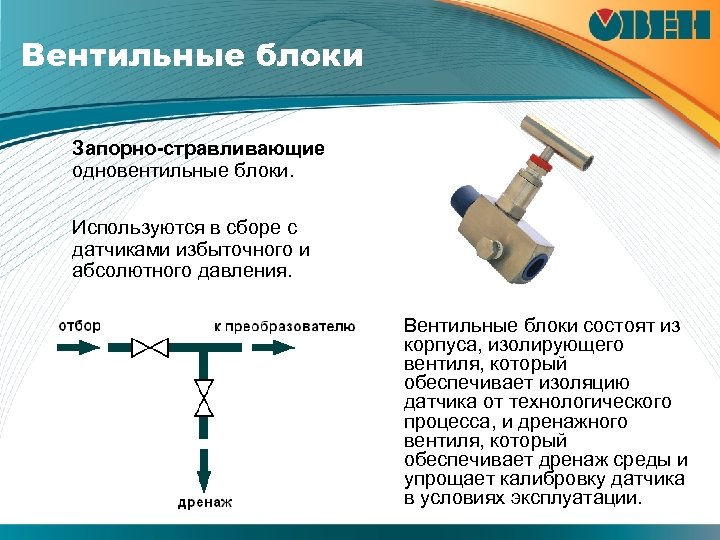 ОВЕН

Вентильные блоки

Запорно-стравливающие одновентильные блоки.

Используются в сборе с датчиками избыточного и абсолютного давления.

отбор

к преобразователю

дренаж

Вентильные блоки состоят из корпуса, изолирующего вентиля, который обеспечивает изоляцию датчика от технологического процесса, и дренажного вентиля, который обеспечивает дренаж среды и упрощает калибровку датчика в условиях эксплуатации.